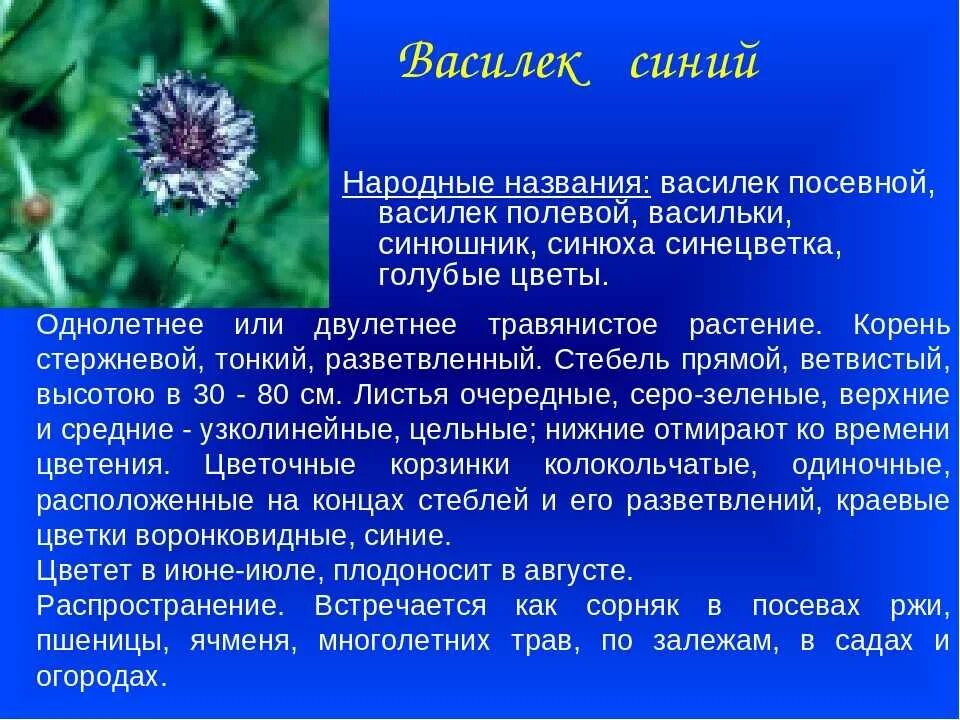 Василек синий

Народные названия: василек посевной, василек полевой, васильки, синюшник, синюха синецветка, голубые цветы.

Однолетнее или двулетнее травянистое растение. Корень стержневой, тонкий, разветвленный. Стебель прямой, ветвистый, высотою в 30 - 80 см. Листья очередные, серо-зеленые, верхние и средние - узколинейные, цельные; нижние отмирают ко времени цветения. Цветочные корзинки колокольчатые, одиночные, расположенные на концах стеблей и его разветвлений, краевые цветки воронковидные, синие.
Цветет в июне-июле, плодоносит в августе.
Распространение. Встречается как сорняк в посевах ржи, пшеницы, ячменя, многолетних трав, по залежам, в садах и огородах.